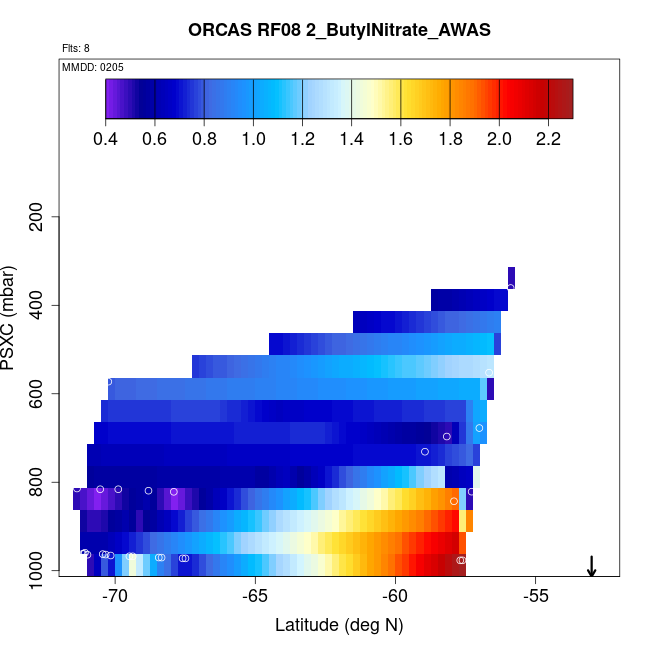 ORCAS RF08 2_ButylNitrate_AWAS

Flts: 8

MMDD: 0205

0.4 0.6 0.8 1.0 1.2 1.4 1.6 1.8 2.0 2.2

PSXC (mbar)

200
400
600
800
1000

-70 -65 -60 -55

Latitude (deg N)